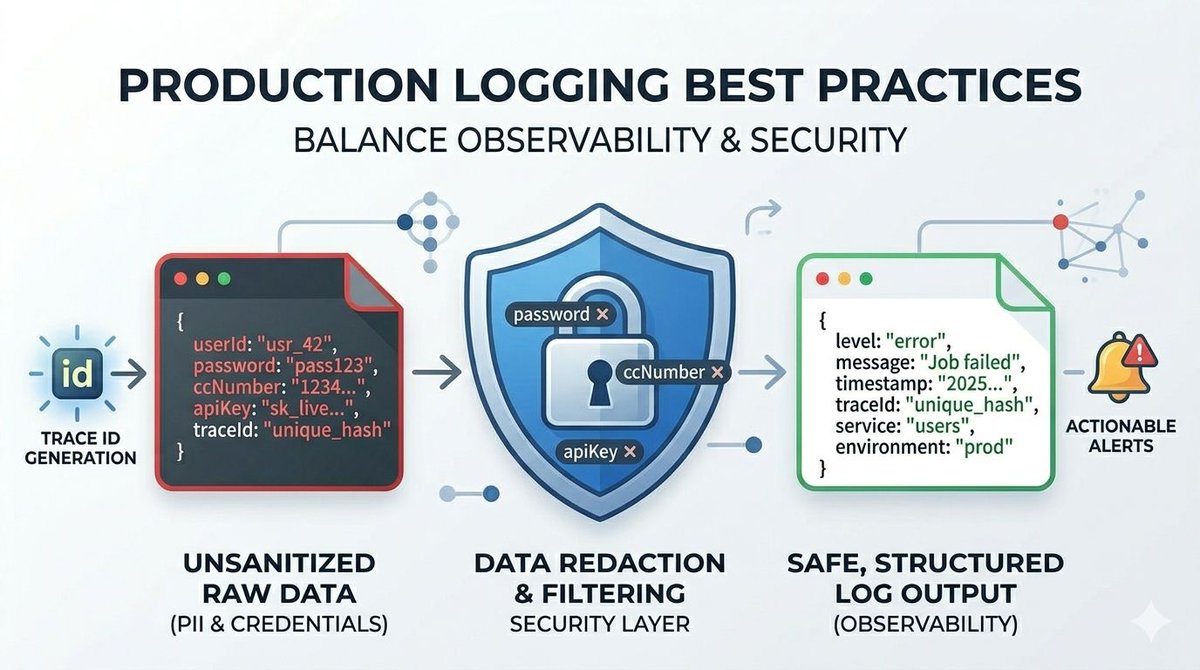 PRODUCTION LOGGING BEST PRACTICES
BALANCE OBSERVABILITY & SECURITY

id
TRACE ID GENERATION

{
userId: "usr_42",
password: "pass123",
ccNumber: "1234...",
apiKey: "sk_live...",
traceId: "unique_hash"
}

password ×
ccNumber ×
apiKey ×

{
level: "error",
message: "Job failed",
timestamp: "2025...",
traceId: "unique_hash",
service: "users",
environment: "prod"
}

ACTIONABLE ALERTS

UNSANITIZED RAW DATA
(PII & CREDENTIALS)

DATA REDACTION & FILTERING
SECURITY LAYER

SAFE, STRUCTURED LOG OUTPUT
(OBSERVABILITY)